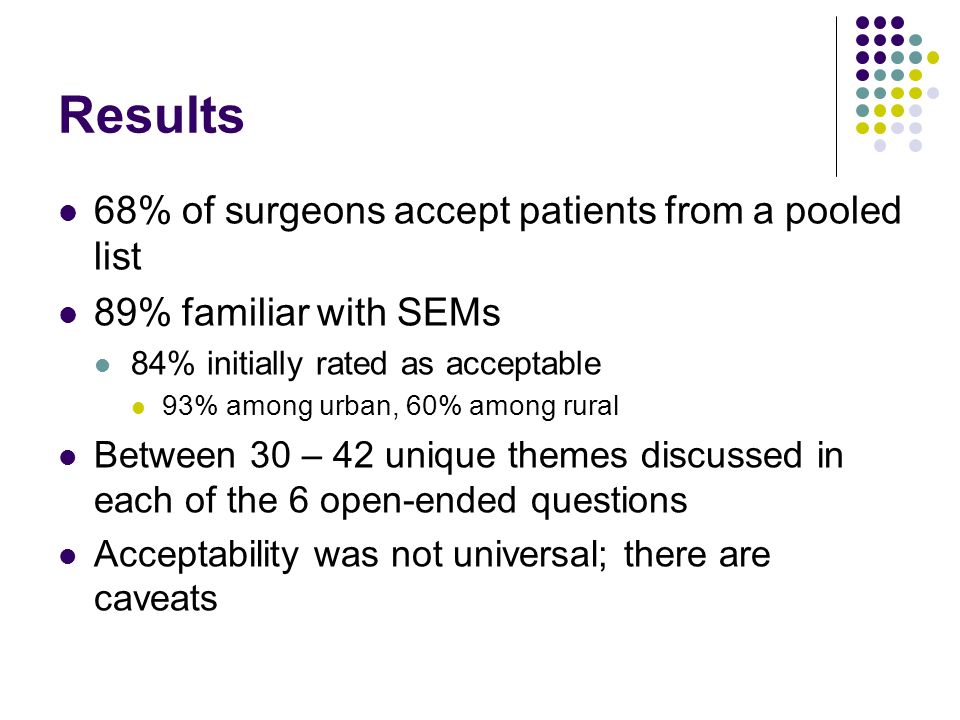 Results

- 68% of surgeons accept patients from a pooled list
- 89% familiar with SEMs
  - 84% initially rated as acceptable
    - 93% among urban, 60% among rural
- Between 30 – 42 unique themes discussed in each of the 6 open-ended questions
- Acceptability was not universal; there are caveats